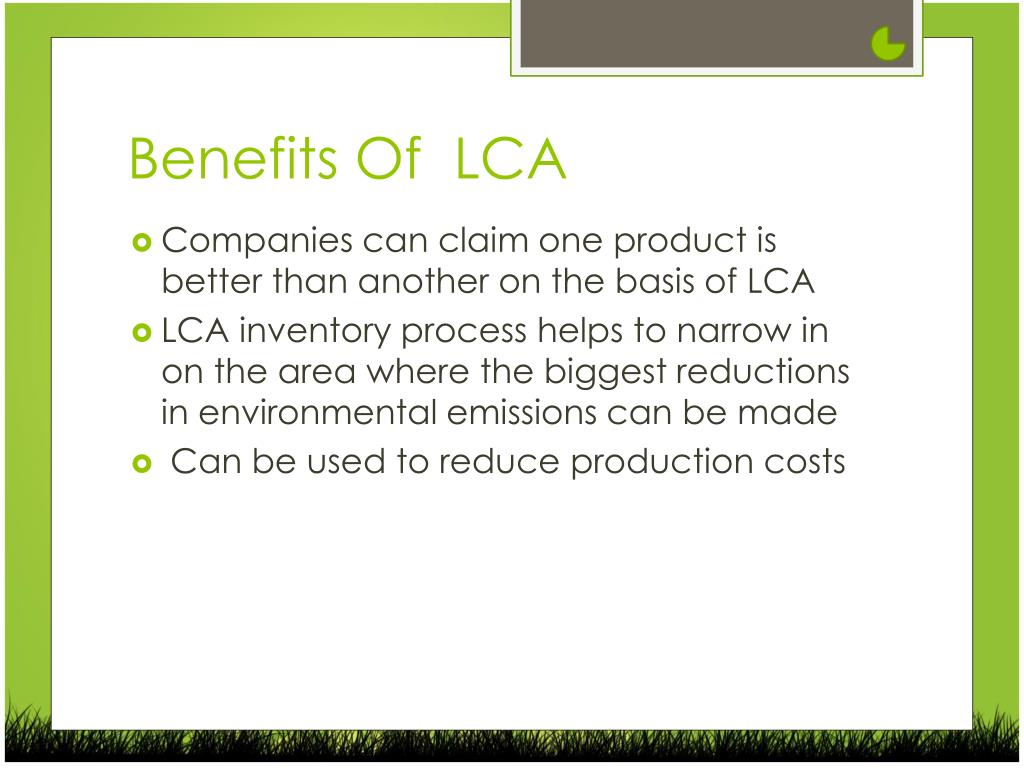 Benefits Of  LCA

Companies can claim one product is better than another on the basis of LCA

LCA inventory process helps to narrow in on the area where the biggest reductions in environmental emissions can be made

Can be used to reduce production costs